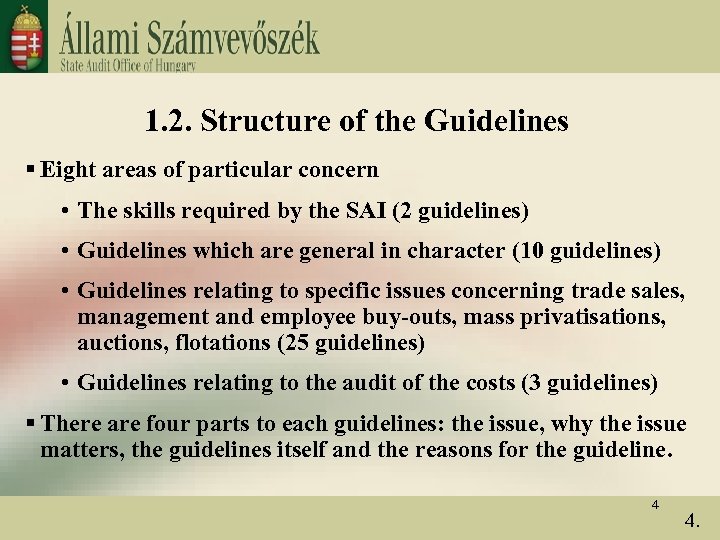 Állami Számvevőszék
State Audit Office of Hungary

1.2. Structure of the Guidelines

▪ Eight areas of particular concern

• The skills required by the SAI (2 guidelines)

• Guidelines which are general in character (10 guidelines)

• Guidelines relating to specific issues concerning trade sales, management and employee buy-outs, mass privatisations, auctions, flotations (25 guidelines)

• Guidelines relating to the audit of the costs (3 guidelines)

▪ There are four parts to each guidelines: the issue, why the issue matters, the guidelines itself and the reasons for the guideline.

4

4.